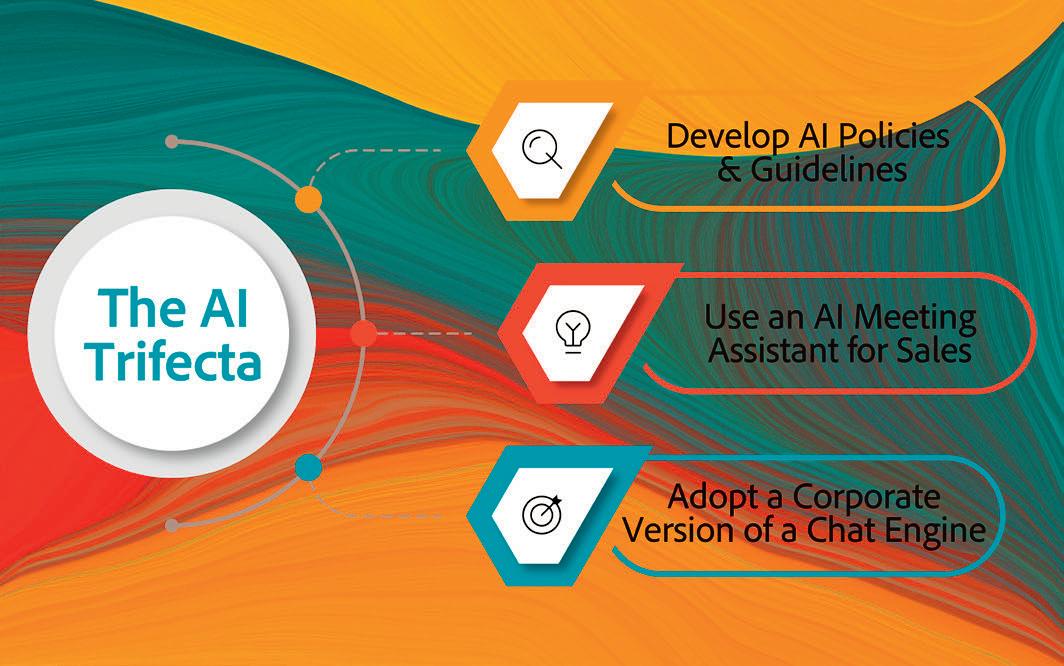 The AI Trifecta

Develop AI Policies & Guidelines

Use an AI Meeting Assistant for Sales

Adopt a Corporate Version of a Chat Engine